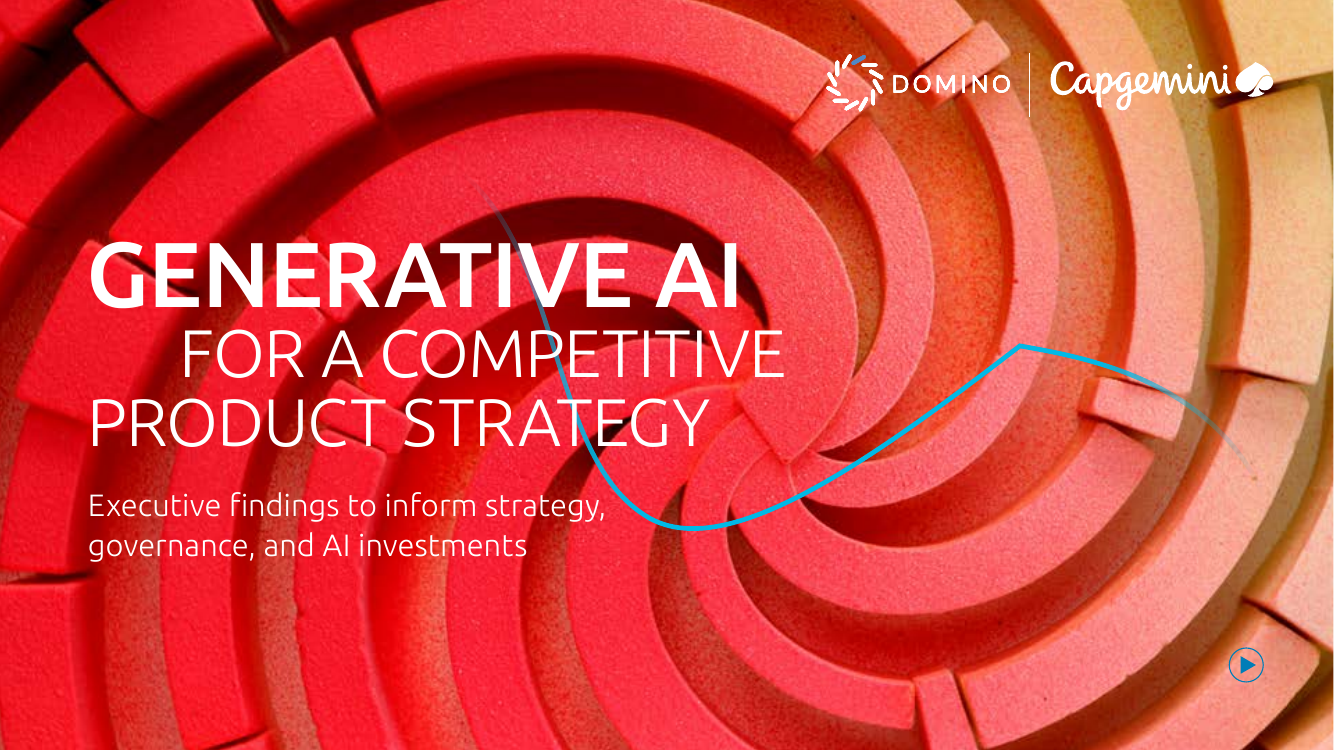 DOMINO Capgemini

GENERATIVE AI
FOR A COMPETITIVE
PRODUCT STRATEGY

Executive findings to inform strategy, governance, and AI investments